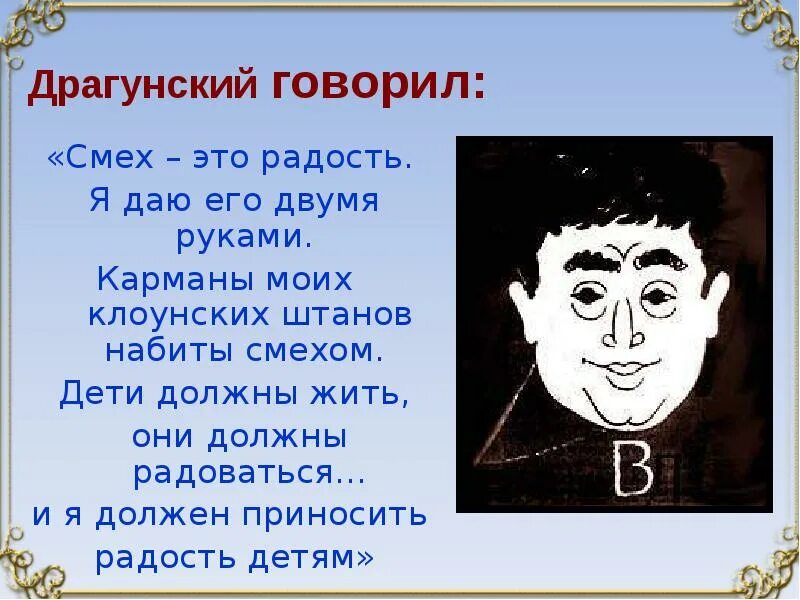 Драгунский говорил:

«Смех – это радость. Я даю его двумя руками. Карманы моих клоунских штанов набиты смехом. Дети должны жить, они должны радоваться... и я должен приносить радость детям»

В